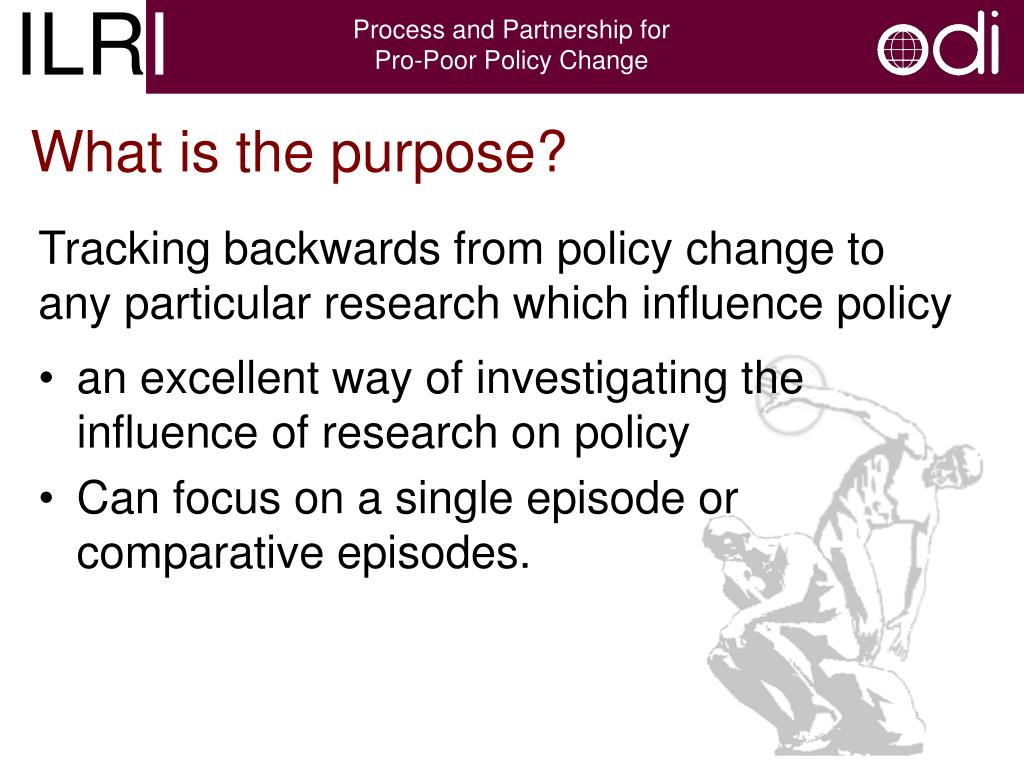 ILRI

Process and Partnership for Pro-Poor Policy Change

odi

What is the purpose?

Tracking backwards from policy change to any particular research which influence policy

• an excellent way of investigating the influence of research on policy
• Can focus on a single episode or comparative episodes.